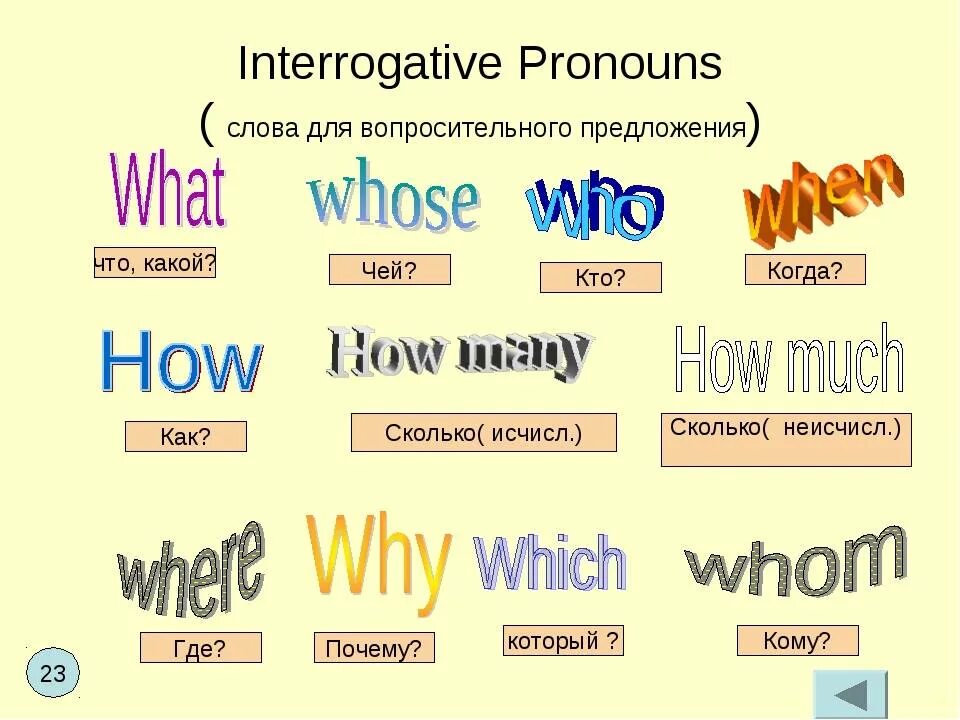 Interrogative Pronouns
( слова для вопросительного предложения)

What
что, какой?

whose
Чей?

who
Кто?

when
Когда?

How
Как?

How many
Сколько( исчисл.)

How much
Сколько( неисчисл.)

where
Где?

Why
Почему?

Which
который ?

whom
Кому?

23